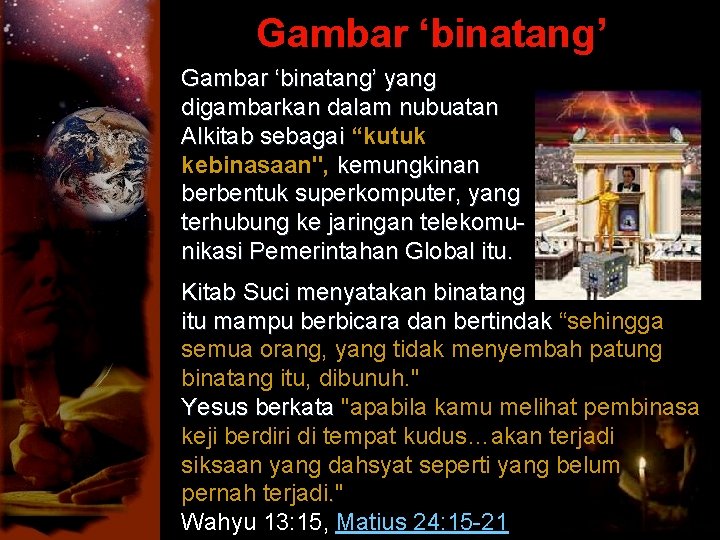 Gambar ‘binatang’

Gambar ‘binatang’ yang digambarkan dalam nubuatan Alkitab sebagai “kutuk kebinasaan", kemungkinan berbentuk superkomputer, yang terhubung ke jaringan telekomunikasi Pemerintahan Global itu.

Kitab Suci menyatakan binatang itu mampu berbicara dan bertindak “sehingga semua orang, yang tidak menyembah patung binatang itu, dibunuh."
Yesus berkata "apabila kamu melihat pembinasa keji berdiri di tempat kudus…akan terjadi siksaan yang dahsyat seperti yang belum pernah terjadi."
Wahyu 13:15, Matius 24:15-21